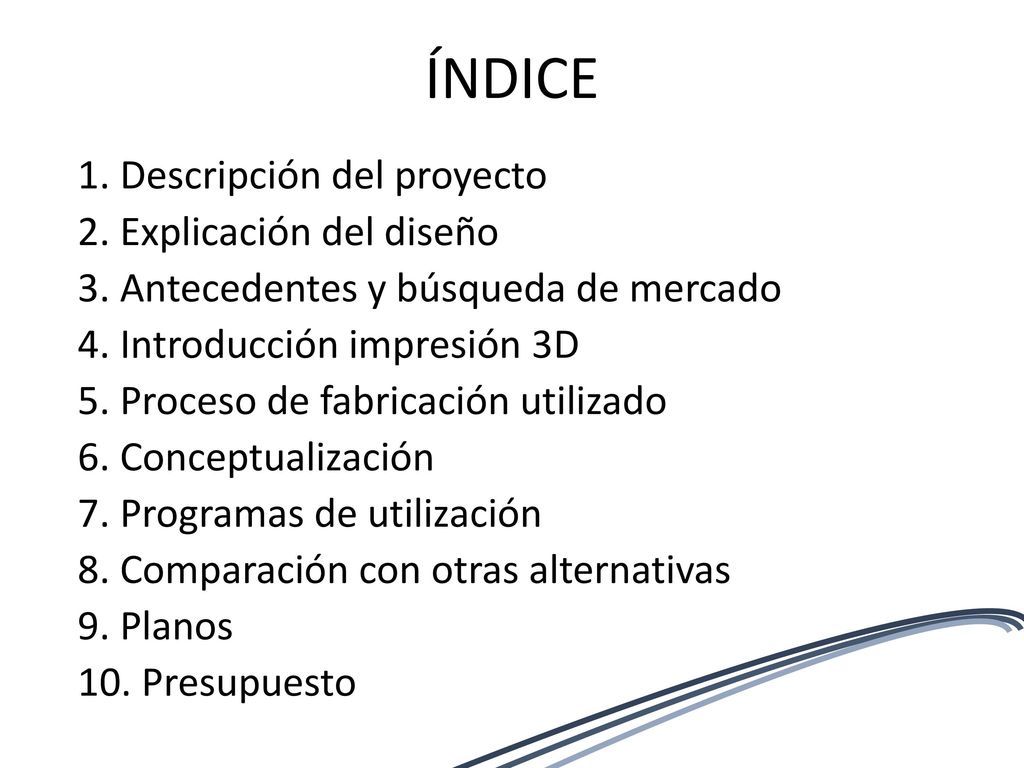 ÍNDICE

1. Descripción del proyecto
2. Explicación del diseño
3. Antecedentes y búsqueda de mercado
4. Introducción impresión 3D
5. Proceso de fabricación utilizado
6. Conceptualización
7. Programas de utilización
8. Comparación con otras alternativas
9. Planos
10. Presupuesto